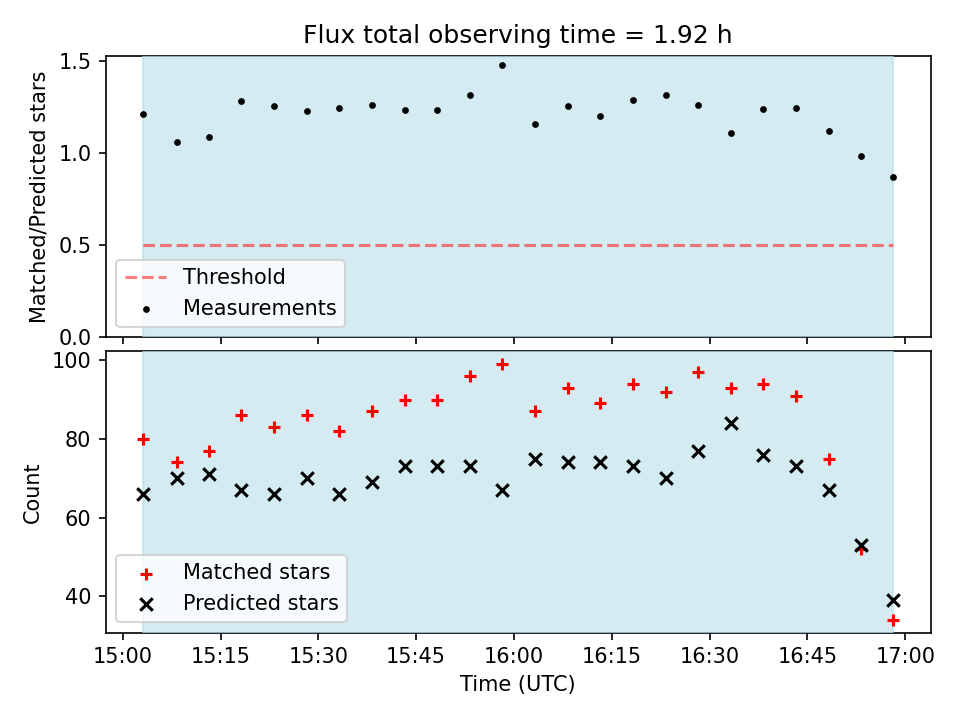 Flux total observing time = 1.92 h

Matched/Predicted stars

1.5
1.0
0.5
0.0

Threshold
Measurements

Count

100
80
60
40

Matched stars
Predicted stars

15:00
15:15
15:30
15:45
16:00
16:15
16:30
16:45
17:00

Time (UTC)